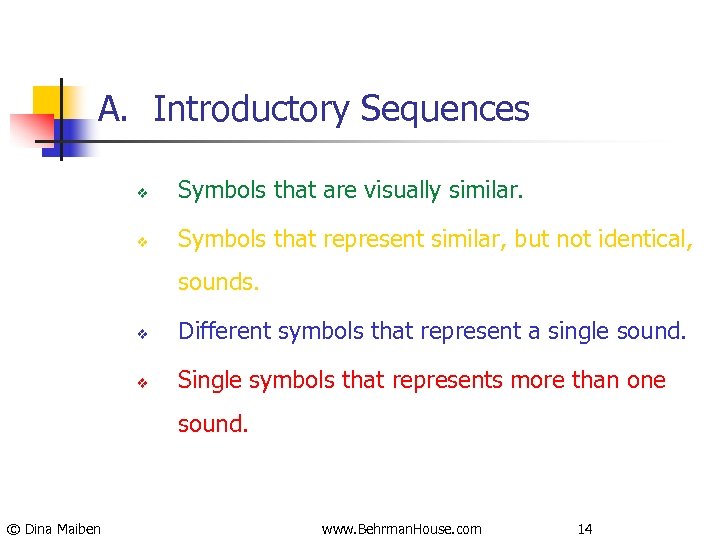 A. Introductory Sequences

❖ Symbols that are visually similar.

❖ Symbols that represent similar, but not identical, sounds.

❖ Different symbols that represent a single sound.

❖ Single symbols that represents more than one sound.

© Dina Maiben www.BehrmanHouse.com 14